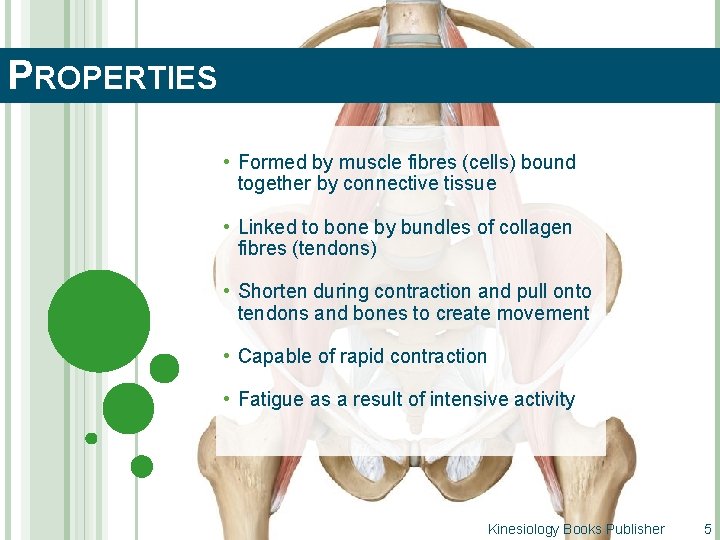 PROPERTIES

• Formed by muscle fibres (cells) bound together by connective tissue

• Linked to bone by bundles of collagen fibres (tendons)

• Shorten during contraction and pull onto tendons and bones to create movement

• Capable of rapid contraction

• Fatigue as a result of intensive activity

Kinesiology Books Publisher 5